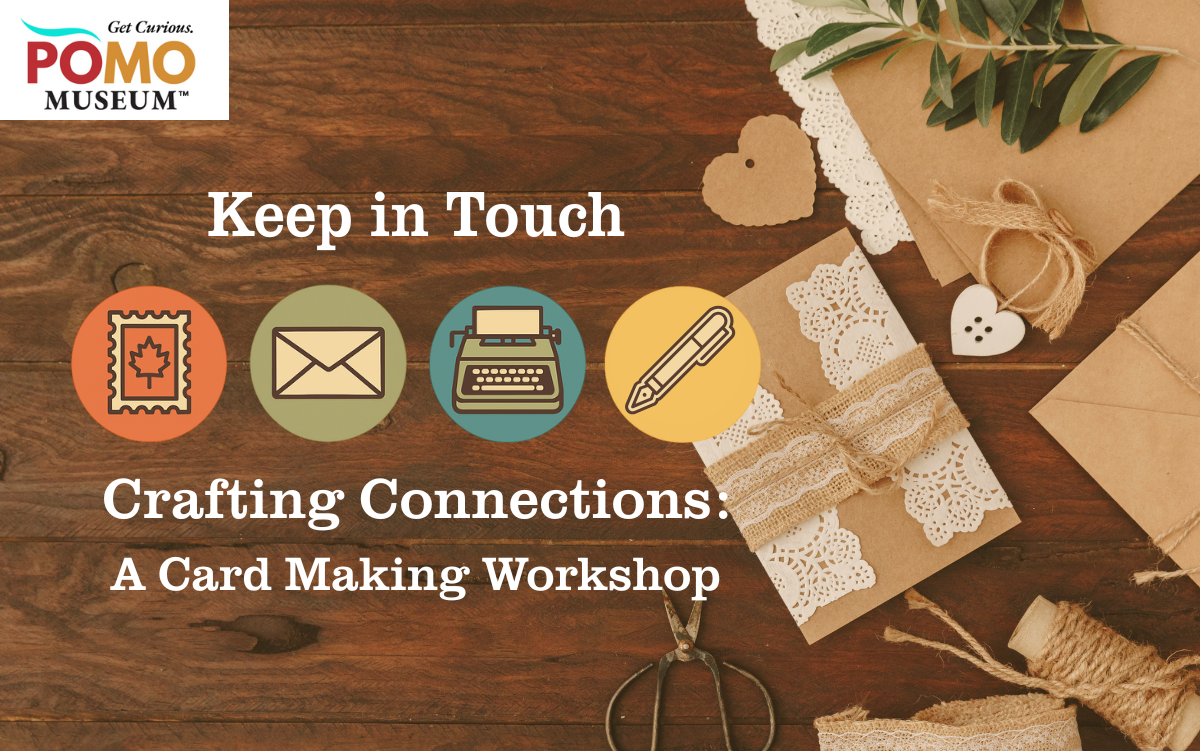 Get Curious.
POMO
MUSEUM™

Keep in Touch

Crafting Connections:
A Card Making Workshop